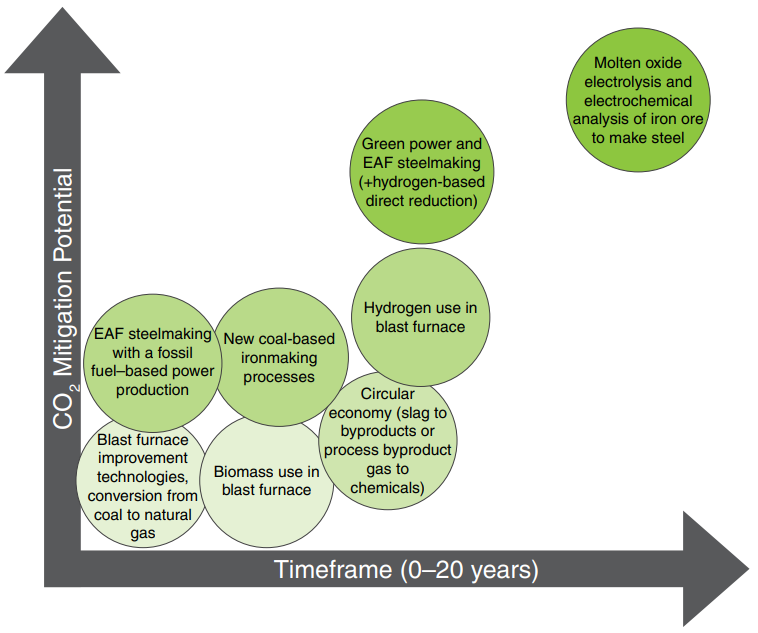 $CO_2$ Mitigation Potential

Molten oxide electrolysis and electrochemical analysis of iron ore to make steel

Green power and EAF steelmaking (+hydrogen-based direct reduction)

Hydrogen use in blast furnace

EAF steelmaking with a fossil fuel–based power production

New coal-based ironmaking processes

Circular economy (slag to byproducts or process byproduct gas to chemicals)

Blast furnace improvement technologies, conversion from coal to natural gas

Biomass use in blast furnace

Timeframe (0–20 years)